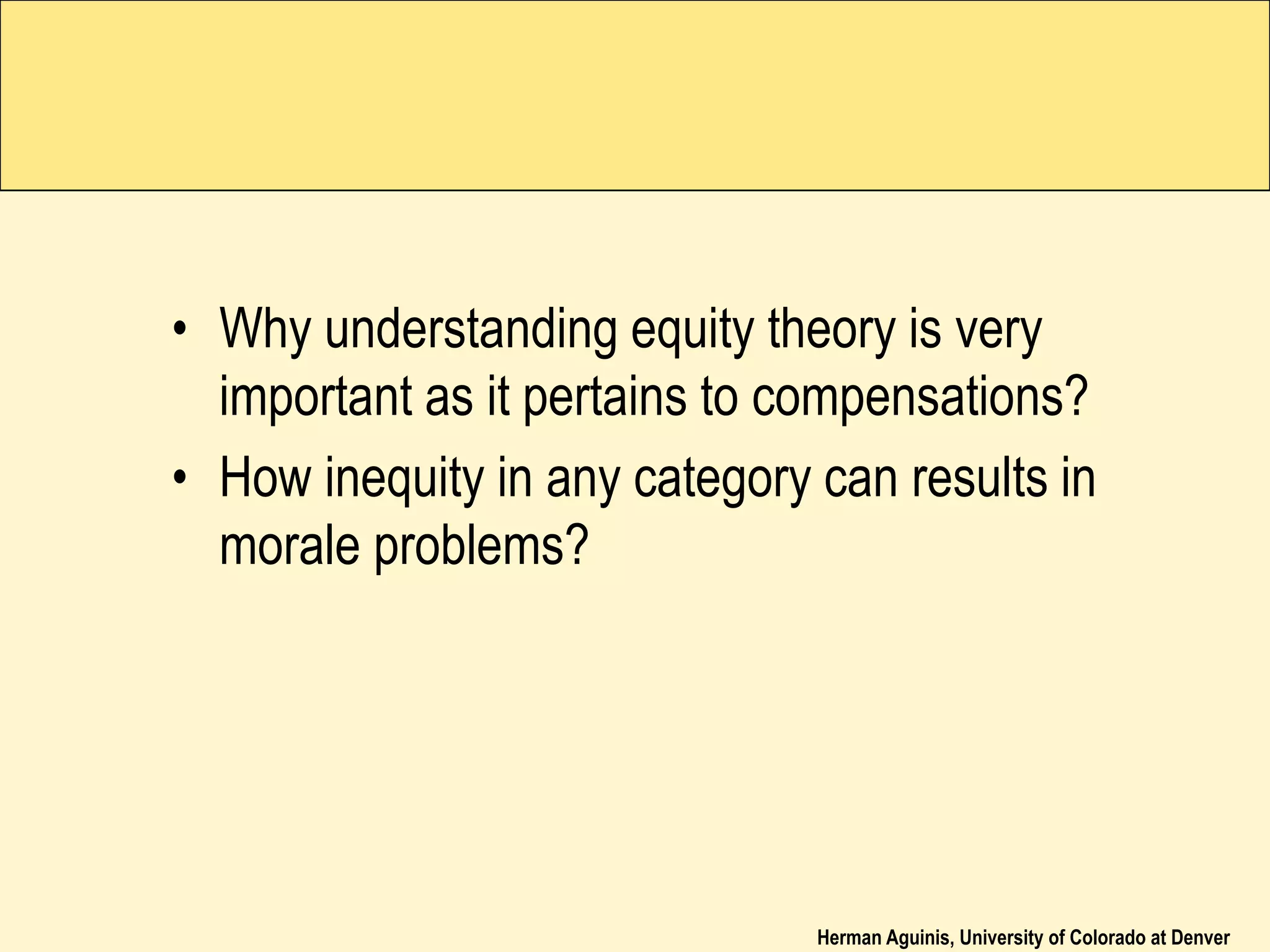 • Why understanding equity theory is very important as it pertains to compensations?
• How inequity in any category can results in morale problems?

Herman Aguinis, University of Colorado at Denver